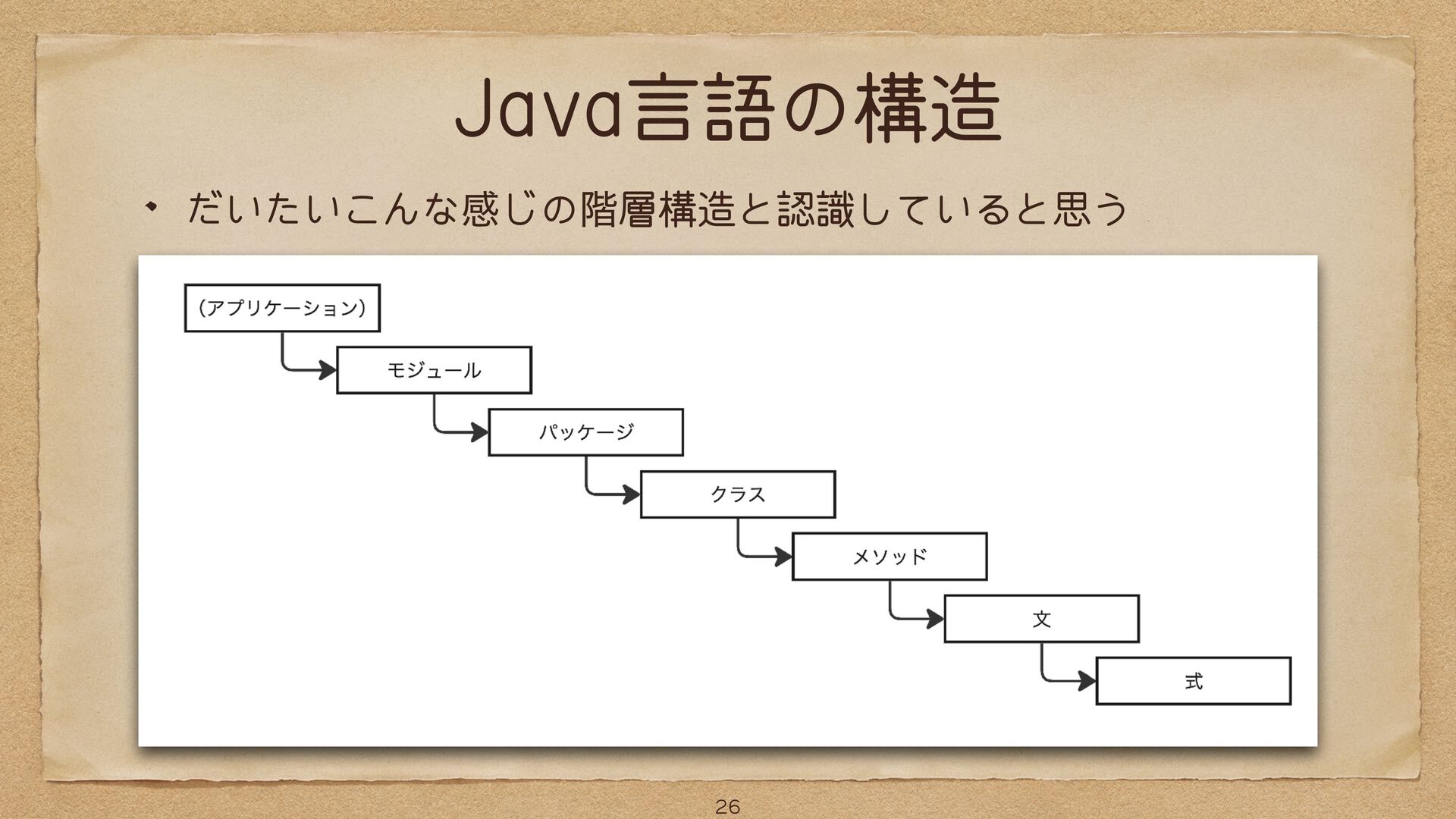 Java言語の構造

• だいたいこんな感じの階層構造と認識していると思う

(アプリケーション)

モジュール

パッケージ

クラス

メソッド

文

式

26